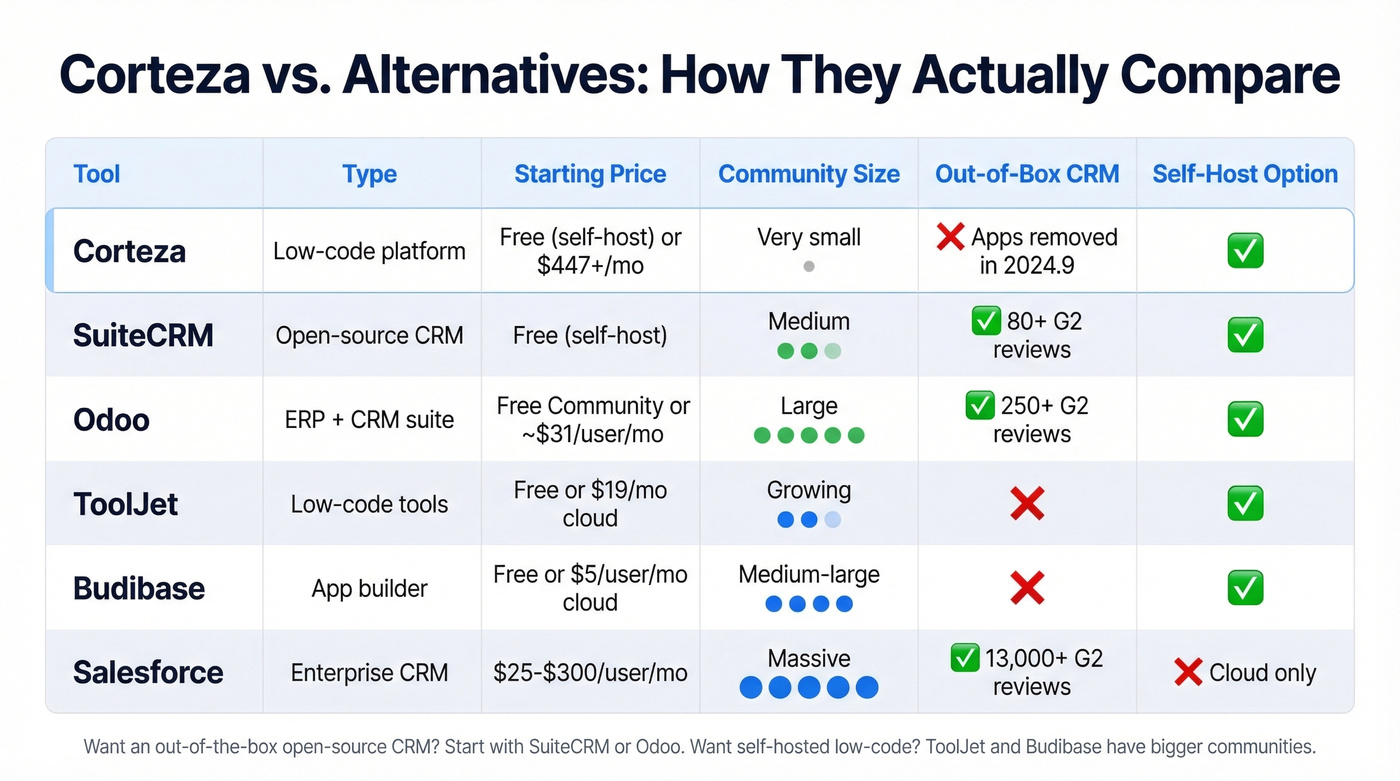 Corteza vs. Alternatives: How They Actually Compare

| Tool | Type | Starting Price | Community Size | Out-of-Box CRM | Self-Host Option |
|---|---|---|---|---|---|
| Corteza | Low-code platform | Free (self-host) or $447+/mo | Very small | ❌ Apps removed in 2024.9 | ✅ |
| SuiteCRM | Open-source CRM | Free (self-host) | Medium | ✅ 80+ G2 reviews | ✅ |
| Odoo | ERP + CRM suite | Free Community or ~$31/user/mo | Large | ✅ 250+ G2 reviews | ✅ |
| ToolJet | Low-code tools | Free or $19/mo cloud | Growing | ❌ | ✅ |
| Budibase | App builder | Free or $5/user/mo cloud | Medium-large | ❌ | ✅ |
| Salesforce | Enterprise CRM | $25-$300/user/mo | Massive | ✅ 13,000+ G2 reviews | ❌ Cloud only |

Want an out-of-the-box open-source CRM? Start with SuiteCRM or Odoo. Want self-hosted low-code? ToolJet and Budibase have bigger communities.